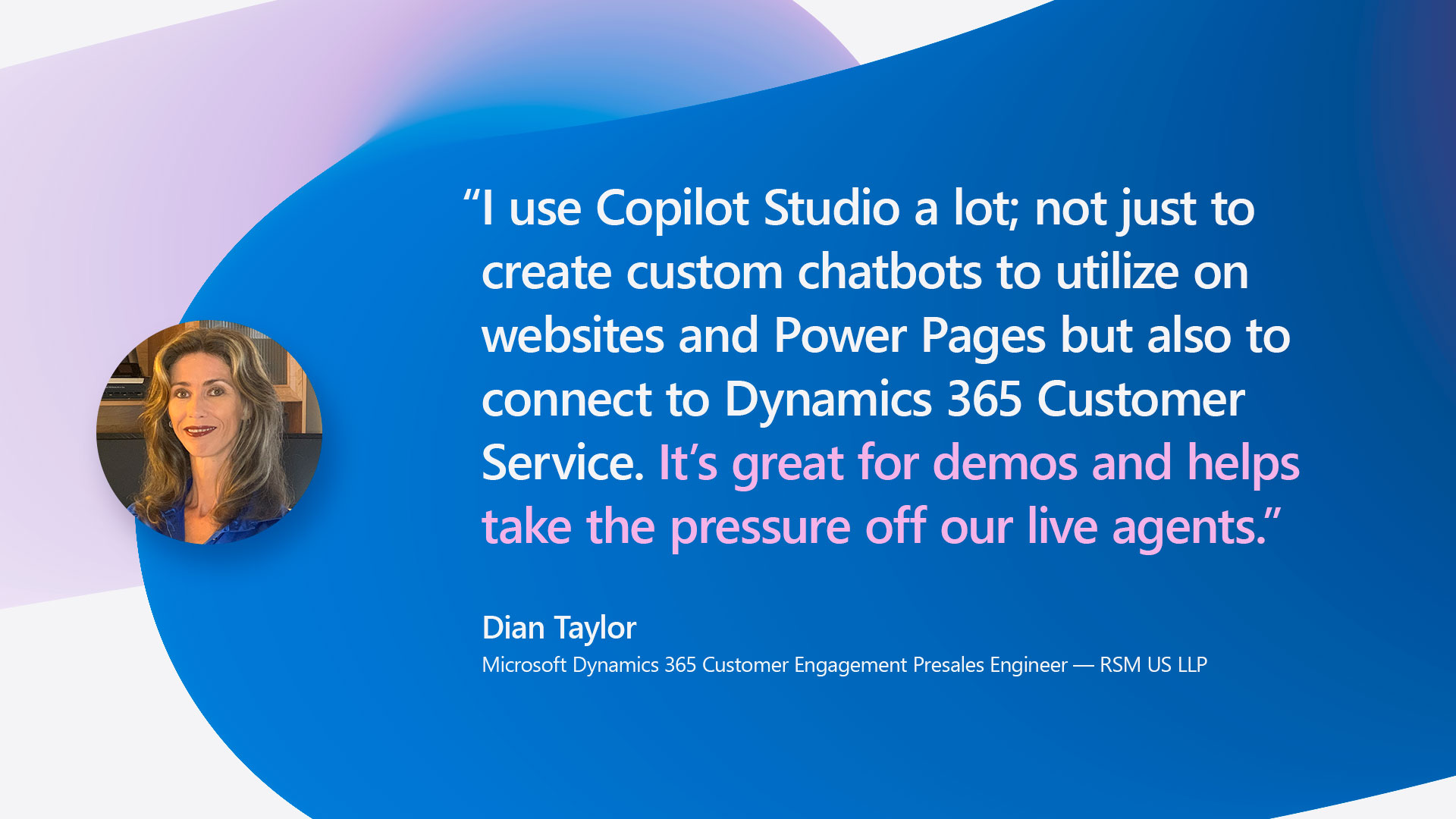 “I use Copilot Studio a lot; not just to create custom chatbots to utilize on websites and Power Pages but also to connect to Dynamics 365 Customer Service. It’s great for demos and helps take the pressure off our live agents.”

Dian Taylor
Microsoft Dynamics 365 Customer Engagement Presales Engineer — RSM US LLP